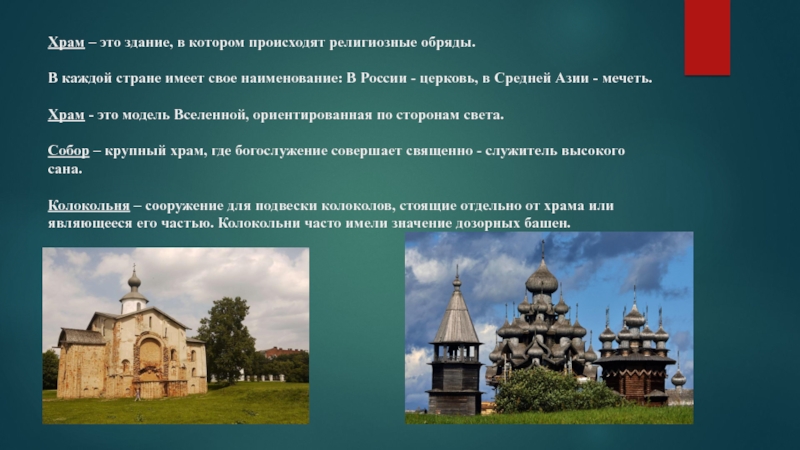 Храм – это здание, в котором происходят религиозные обряды.

В каждой стране имеет свое наименование: В России - церковь, в Средней Азии - мечеть.

Храм - это модель Вселенной, ориентированная по сторонам света.

Собор – крупный храм, где богослужение совершает священно - служитель высокого сана.

Колокольня – сооружение для подвески колоколов, стоящие отдельно от храма или являющееся его частью. Колокольни часто имели значение дозорных башен.